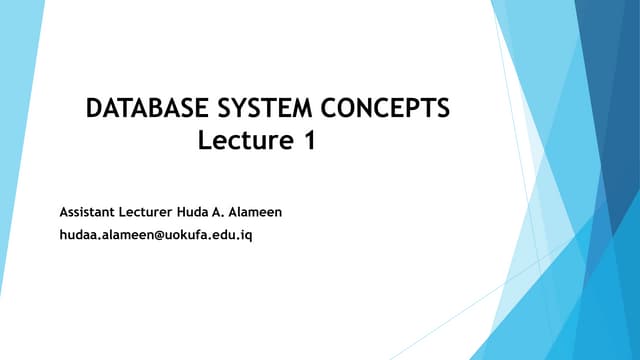 DATABASE SYSTEM CONCEPTS
Lecture 1

Assistant Lecturer Huda A. Alameen

hudaa.alameen@uokufa.edu.iq